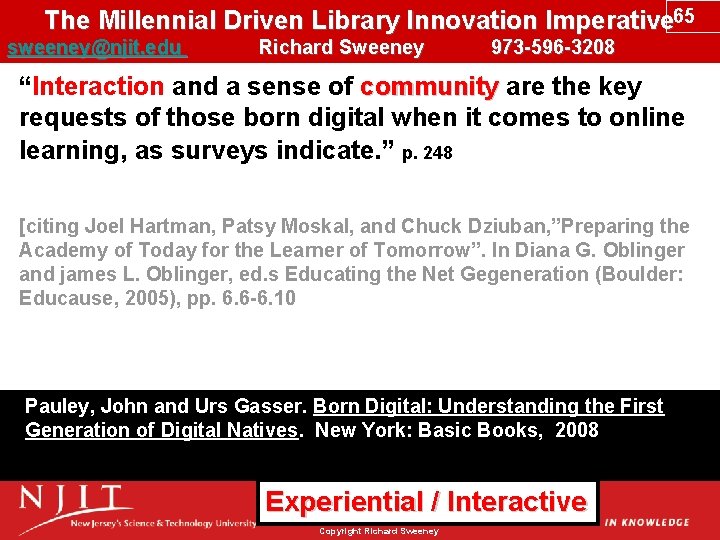 The Millennial Driven Library Innovation Imperative

65

sweeney@njit.edu Richard Sweeney 973-596-3208

“Interaction and a sense of community are the key requests of those born digital when it comes to online learning, as surveys indicate.” p. 248

[citing Joel Hartman, Patsy Moskal, and Chuck Dziuban,”Preparing the Academy of Today for the Learner of Tomorrow”. In Diana G. Oblinger and james L. Oblinger, ed.s Educating the Net Gegeneration (Boulder: Educause, 2005), pp. 6.6-6.10

Pauley, John and Urs Gasser. Born Digital: Understanding the First Generation of Digital Natives. New York: Basic Books, 2008

NJIT
New Jersey's Science & Technology University

Experiential / Interactive

IN KNOWLEDGE

Copyright Richard Sweeney